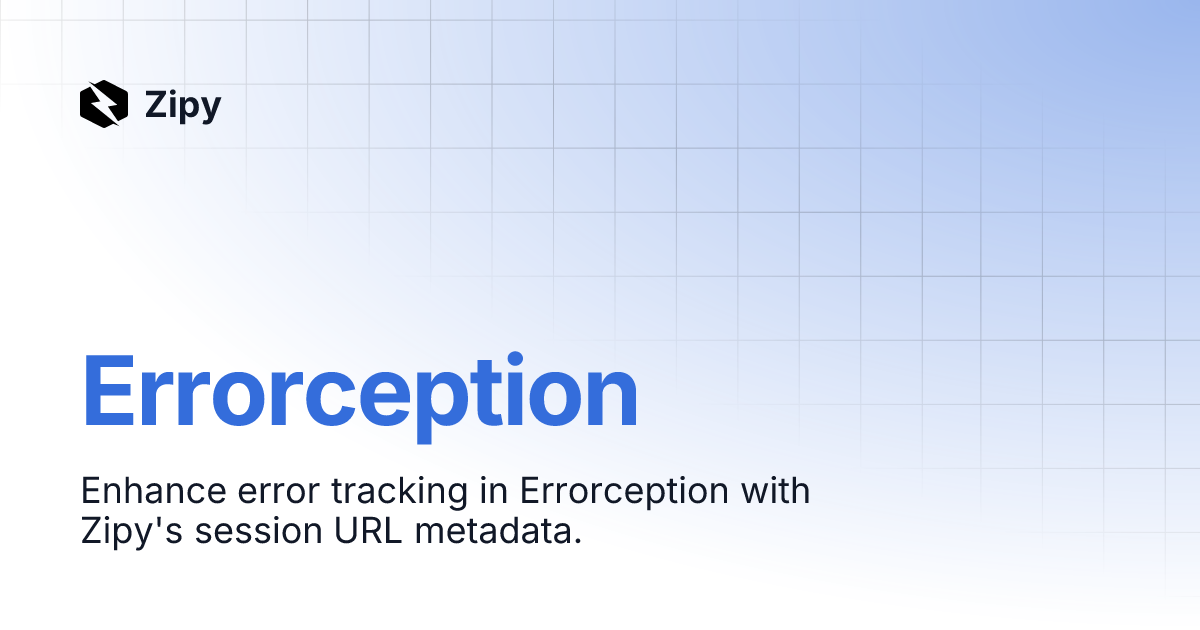 Zipy

Errorception

Enhance error tracking in Errorception with Zipy's session URL metadata.